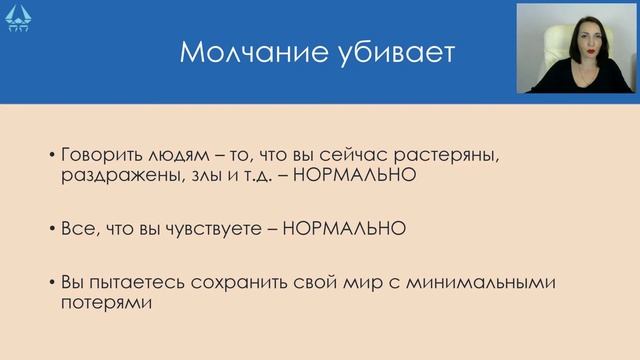 Молчание убивает

• Говорить людям – то, что вы сейчас растеряны, раздражены, злы и т.д. – НОРМАЛЬНО

• Все, что вы чувствуете – НОРМАЛЬНО

• Вы пытаетесь сохранить свой мир с минимальными потерями